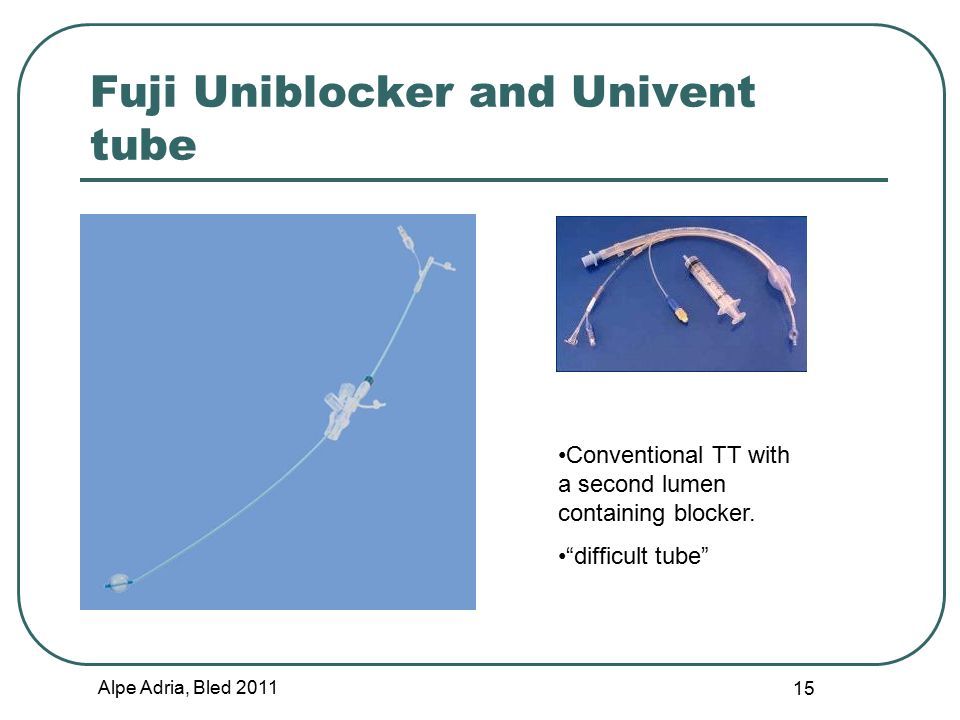 Fuji Uniblocker and Univent tube

•Conventional TT with a second lumen containing blocker.

•“difficult tube”

Alpe Adria, Bled 2011

15